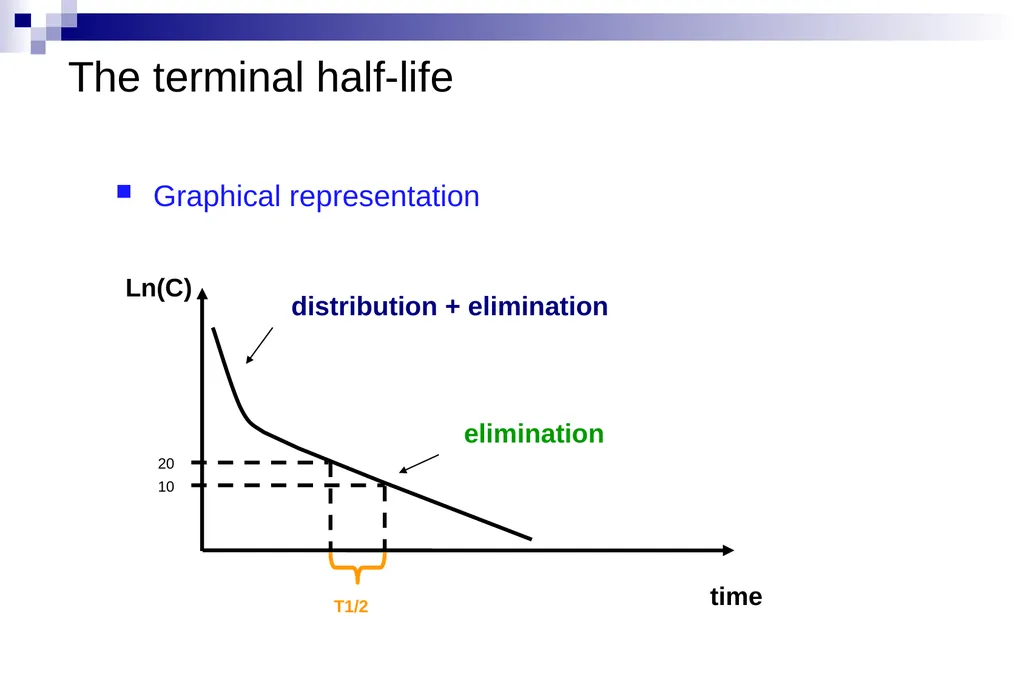 The terminal half-life

Graphical representation

Ln(C)

distribution + elimination

elimination

20
10

T1/2

time